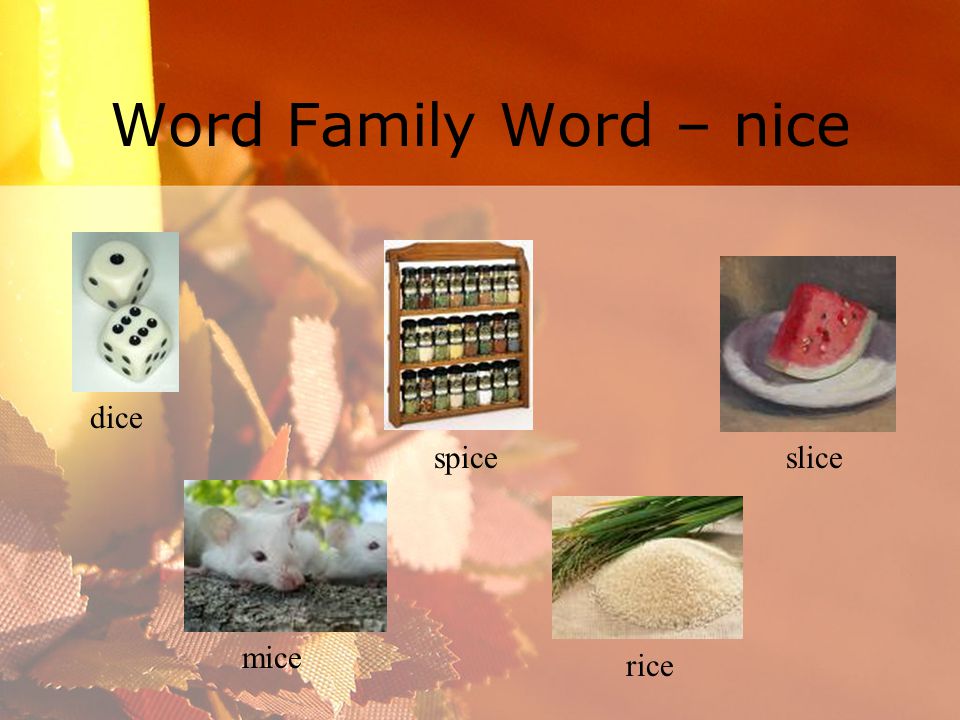 Word Family Word – nice

dice

spice

slice

mice

rice